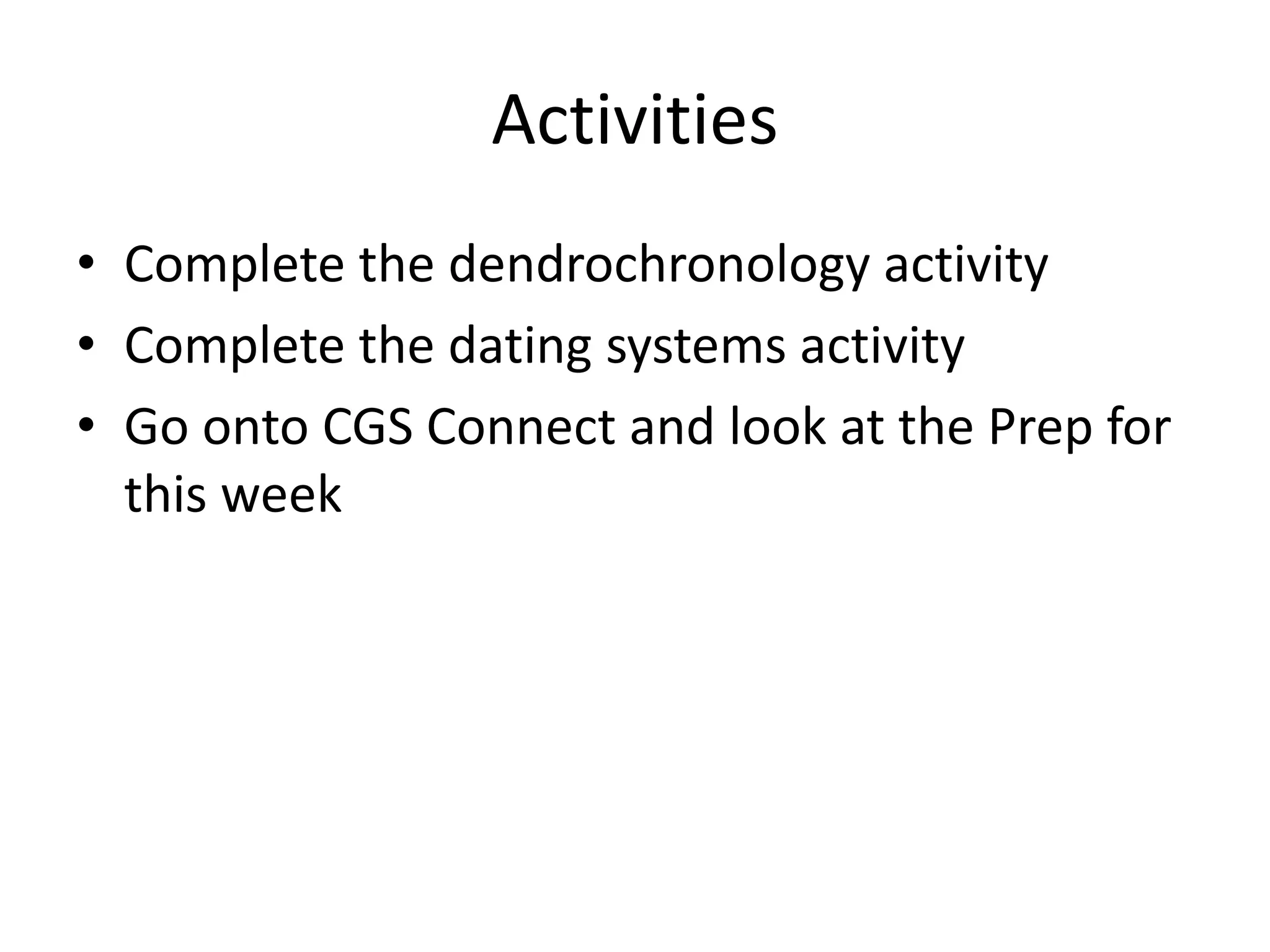 Activities

• Complete the dendrochronology activity
• Complete the dating systems activity
• Go onto CGS Connect and look at the Prep for this week